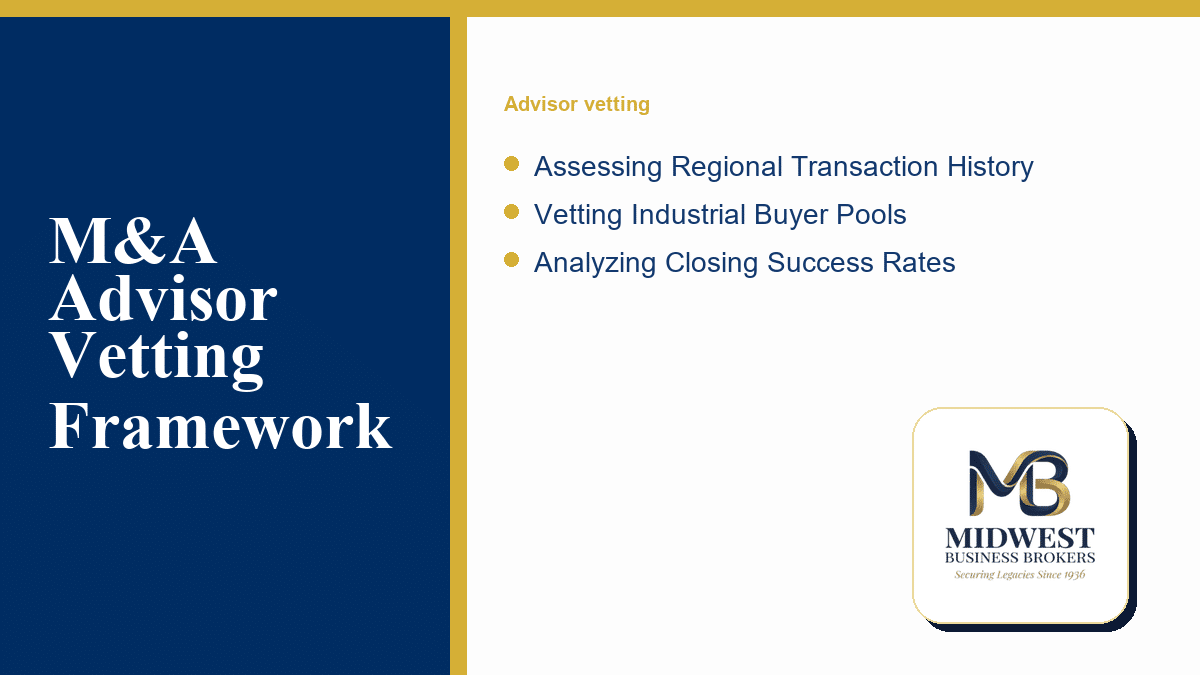 M&A Advisor Vetting Framework

Advisor vetting

- Assessing Regional Transaction History
- Vetting Industrial Buyer Pools
- Analyzing Closing Success Rates

MB
MIDWEST
BUSINESS BROKERS
Securing Legacies Since 1936